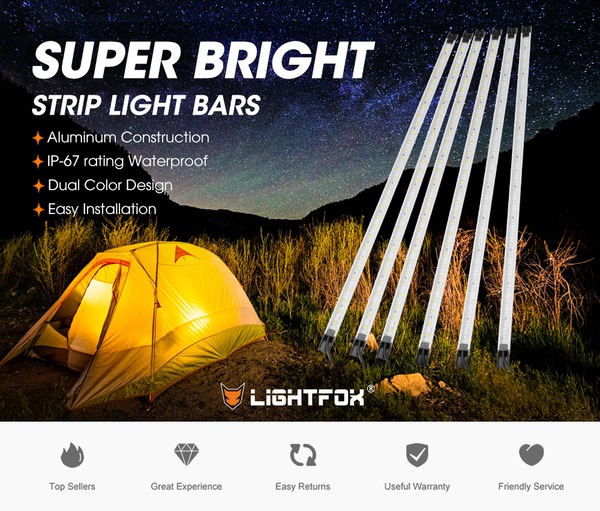 SUPER BRIGHT
STRIP LIGHT BARS

Aluminum Construction
IP-67 rating Waterproof
Dual Color Design
Easy Installation

LIGHTFOX®

Top Sellers
Great Experience
Easy Returns
Useful Warranty
Friendly Service